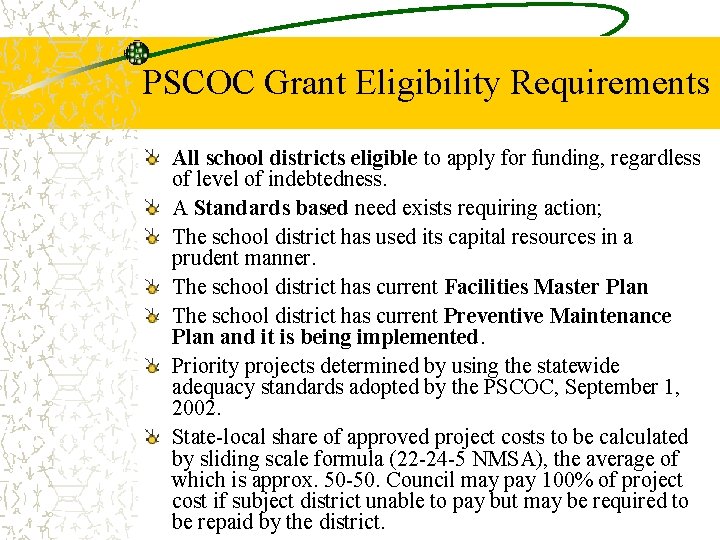 PSCOC Grant Eligibility Requirements

All school districts eligible to apply for funding, regardless of level of indebtedness.

A Standards based need exists requiring action;

The school district has used its capital resources in a prudent manner.

The school district has current Facilities Master Plan

The school district has current Preventive Maintenance Plan and it is being implemented.

Priority projects determined by using the statewide adequacy standards adopted by the PSCOC, September 1, 2002.

State-local share of approved project costs to be calculated by sliding scale formula (22-24-5 NMSA), the average of which is approx. 50-50. Council may pay 100% of project cost if subject district unable to pay but may be required to be repaid by the district.